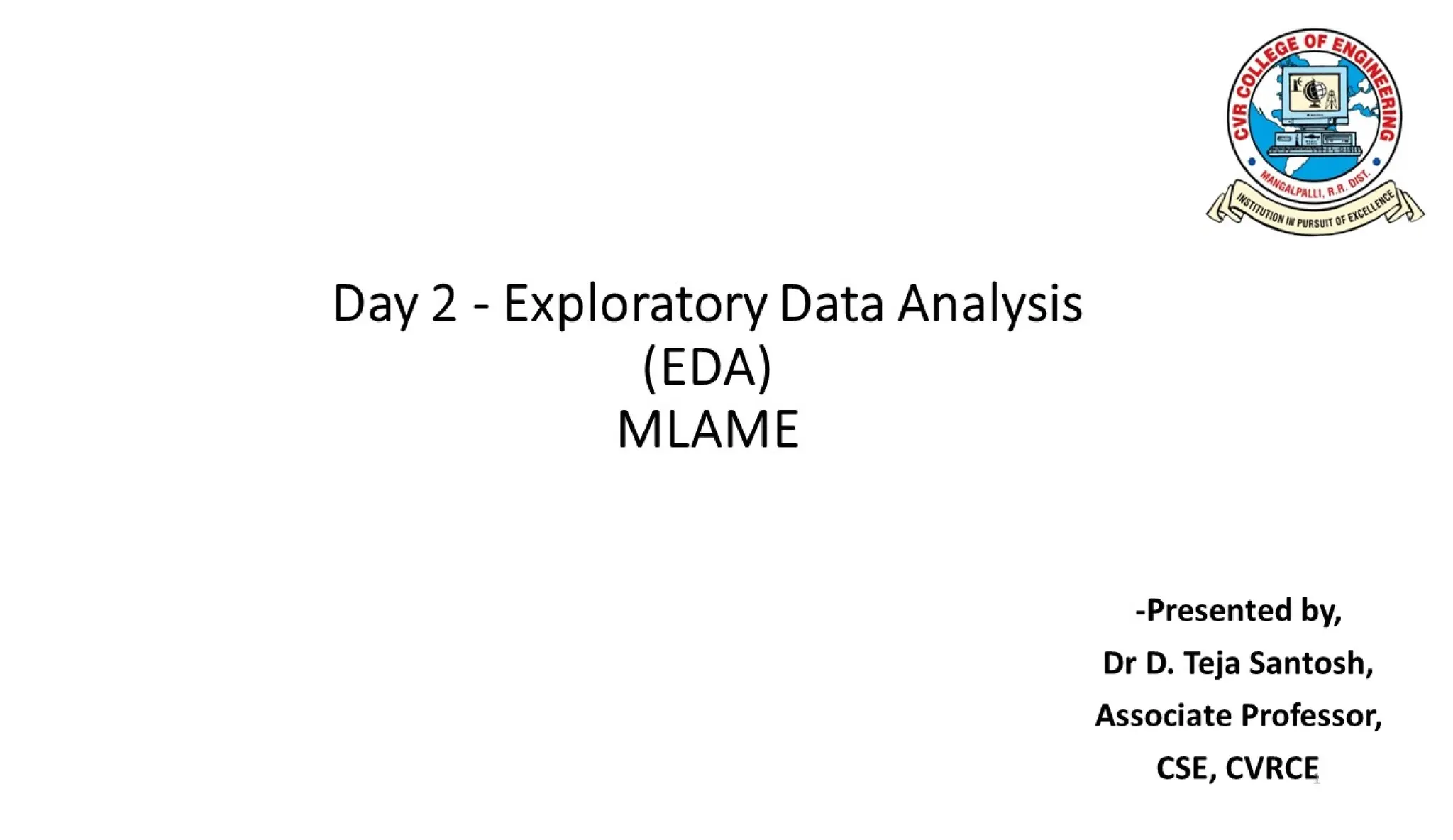 CVR COLLEGE OF ENGINEERING
MANGALPALLI, R.R. DIST.
INSTITUTION IN PURSUIT OF EXCELLENCE

Day 2 - Exploratory Data Analysis
(EDA)
MLAME

-Presented by,
Dr D. Teja Santosh,
Associate Professor,
CSE, CVRCE

1